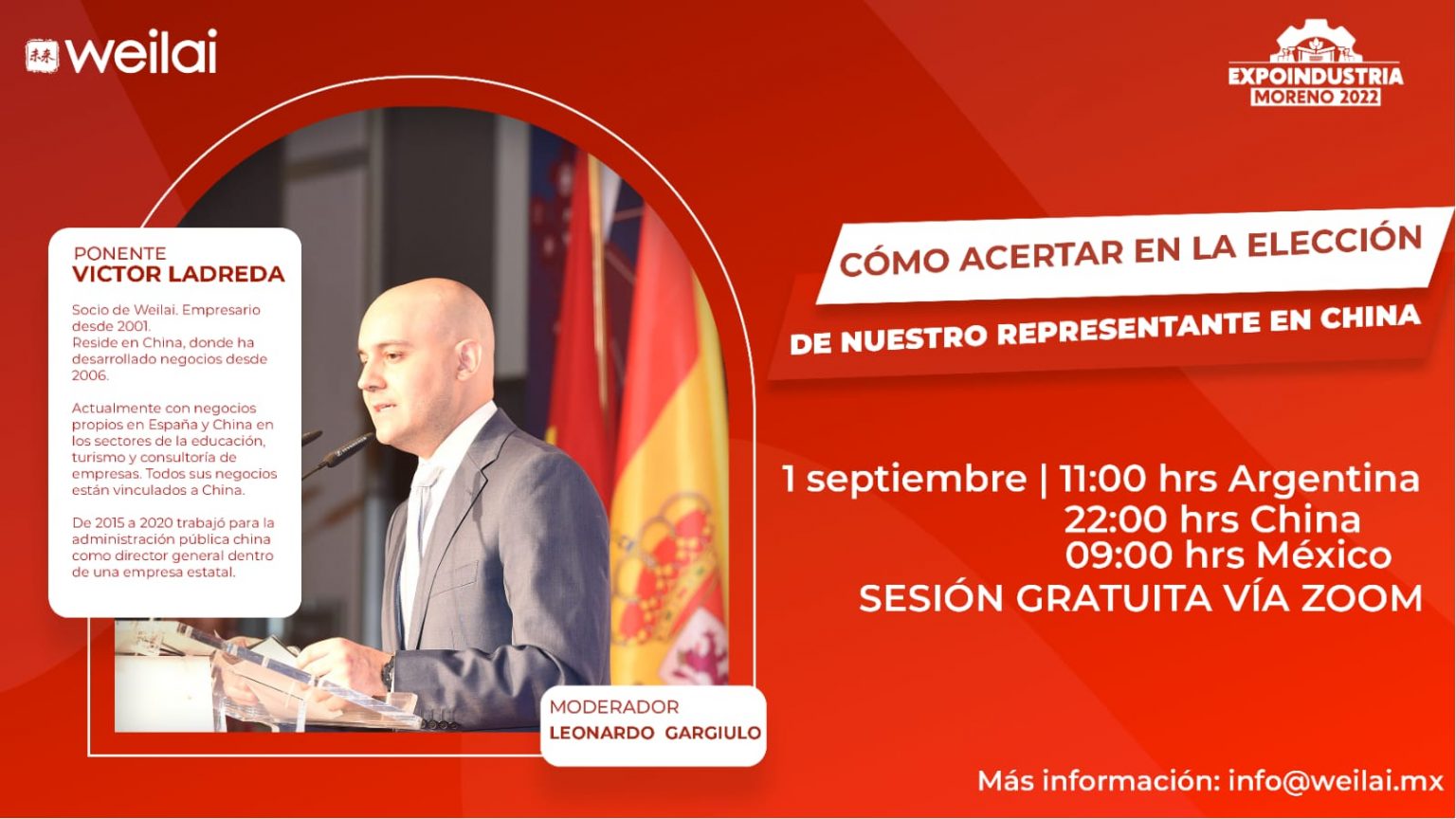 未来 weilai

EXPOINDUSTRIA
MORENO 2022

PONENTE
VICTOR LADREDA

Socio de Weilai. Empresario desde 2001.
Reside en China, donde ha desarrollado negocios desde 2006.

Actualmente con negocios propios en España y China en los sectores de la educación, turismo y consultoría de empresas. Todos sus negocios están vinculados a China.

De 2015 a 2020 trabajó para la administración pública china como director general dentro de una empresa estatal.

CÓMO ACERTAR EN LA ELECCIÓN
DE NUESTRO REPRESENTANTE EN CHINA

1 septiembre | 11:00 hrs Argentina
22:00 hrs China
09:00 hrs México
SESIÓN GRATUITA VÍA ZOOM

MODERADOR
LEONARDO GARGIULO

Más información: info@weilai.mx